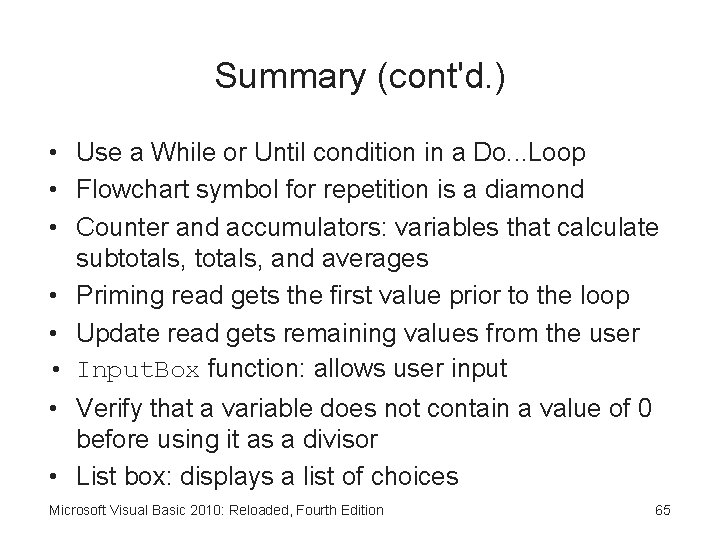 Summary (cont'd.)

• Use a While or Until condition in a Do...Loop
• Flowchart symbol for repetition is a diamond
• Counter and accumulators: variables that calculate subtotals, totals, and averages
• Priming read gets the first value prior to the loop
• Update read gets remaining values from the user
• InputBox function: allows user input
• Verify that a variable does not contain a value of 0 before using it as a divisor
• List box: displays a list of choices

Microsoft Visual Basic 2010: Reloaded, Fourth Edition

65